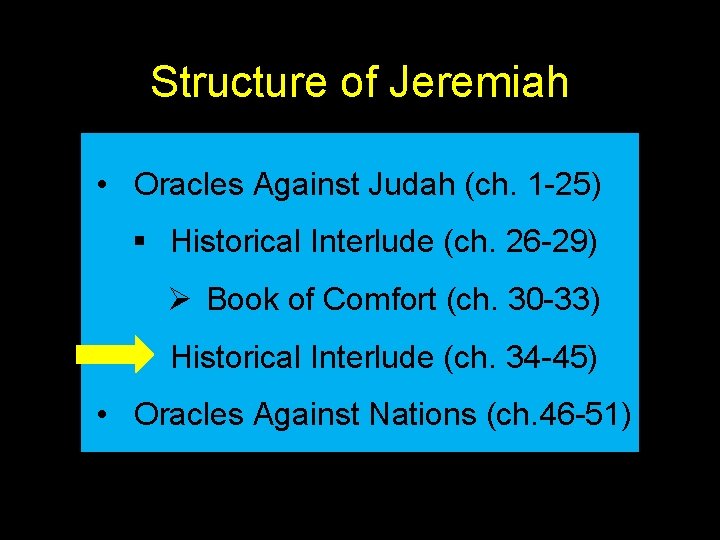 Structure of Jeremiah

• Oracles Against Judah (ch. 1-25)

▪ Historical Interlude (ch. 26-29)

➢ Book of Comfort (ch. 30-33)

Historical Interlude (ch. 34-45)

• Oracles Against Nations (ch.46-51)